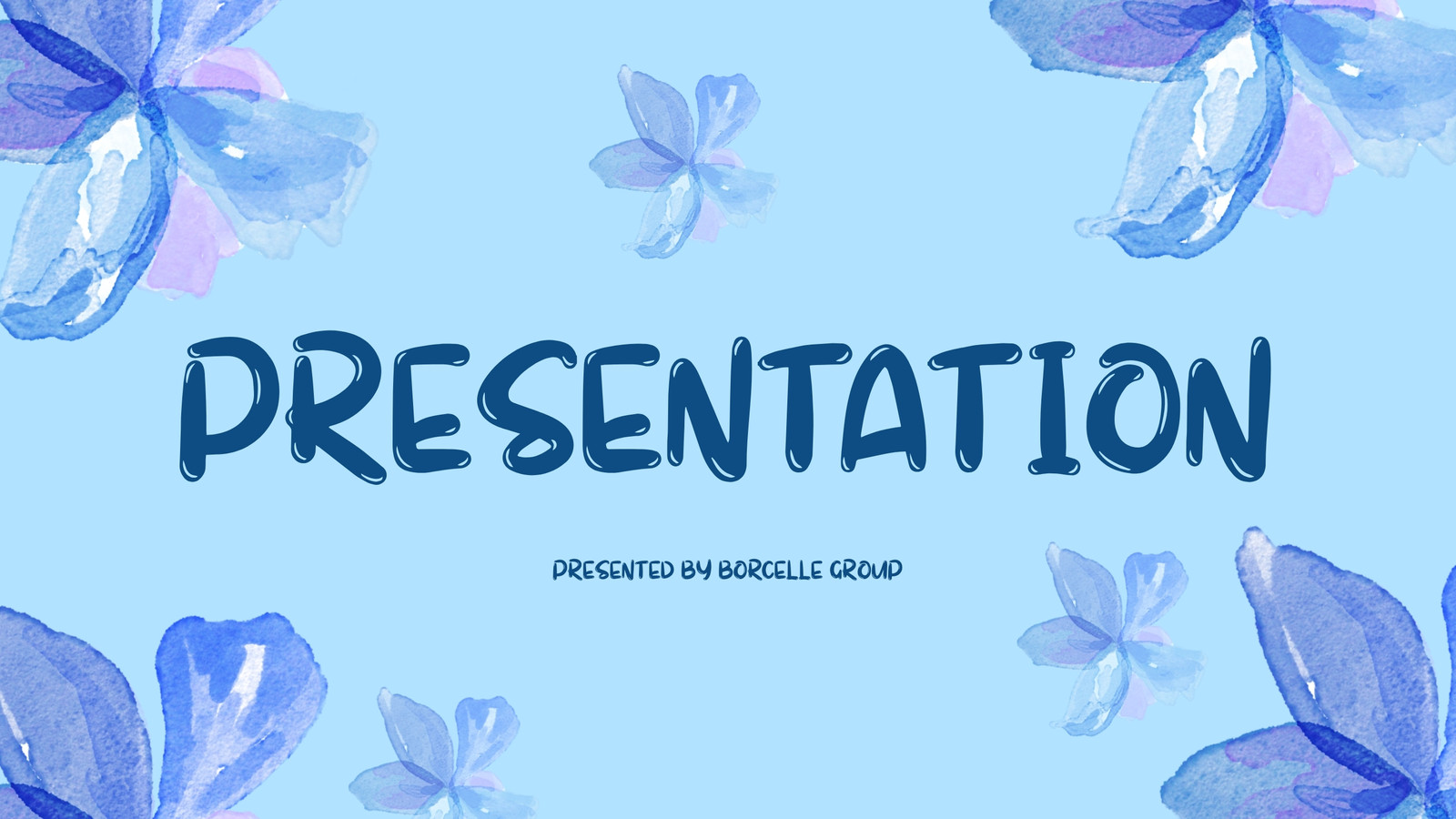 PRESENTATION

PRESENTED BY BORCELLE GROUP